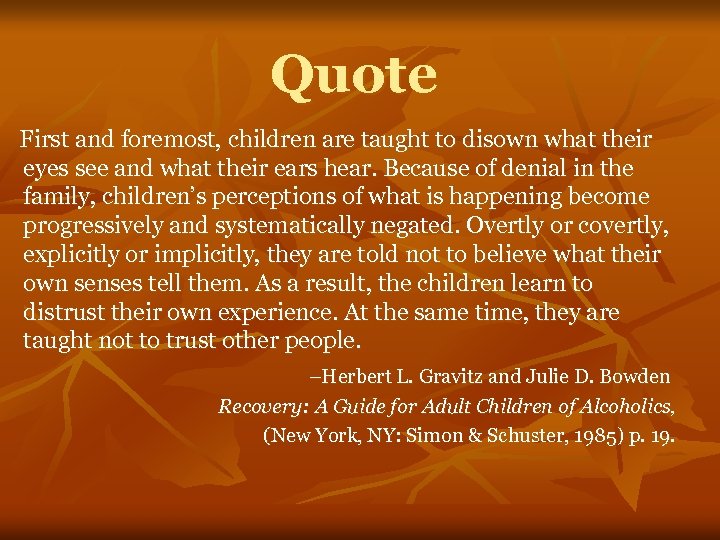 Quote

First and foremost, children are taught to disown what their eyes see and what their ears hear. Because of denial in the family, children's perceptions of what is happening become progressively and systematically negated. Overtly or covertly, explicitly or implicitly, they are told not to believe what their own senses tell them. As a result, the children learn to distrust their own experience. At the same time, they are taught not to trust other people.

–Herbert L. Gravitz and Julie D. Bowden
Recovery: A Guide for Adult Children of Alcoholics,
(New York, NY: Simon & Schuster, 1985) p. 19.